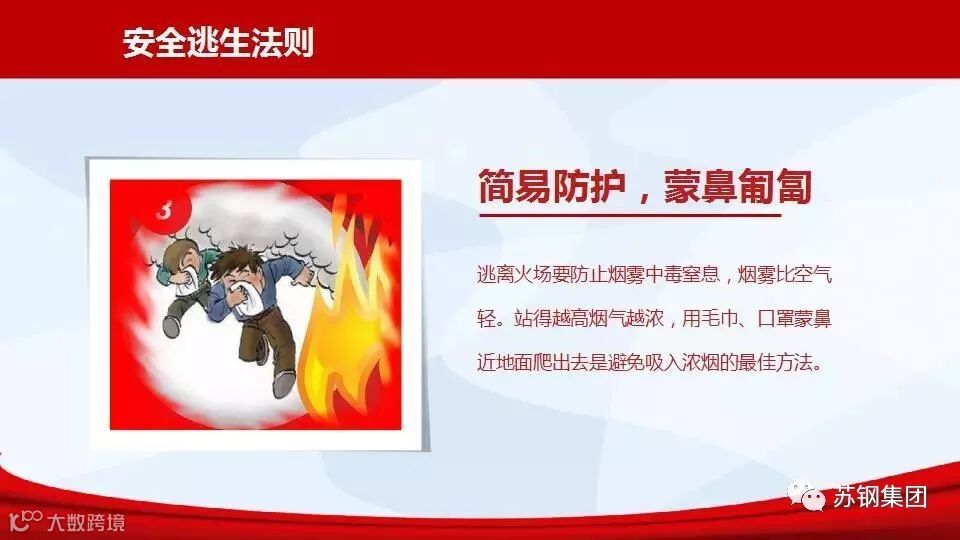 安全逃生法则

3

简易防护，蒙鼻匍匐

逃离火场要防止烟雾中毒窒息，烟雾比空气轻。站得越高烟气越浓，用毛巾、口罩蒙鼻近地面爬出去是避免吸入浓烟的最佳方法。

苏钢集团

大数跨境